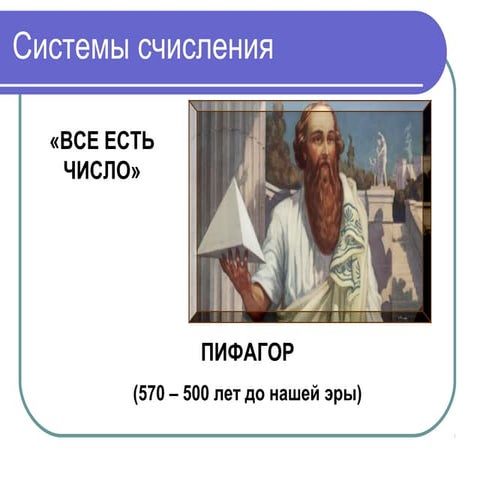 Системы счисления

«ВСЕ ЕСТЬ ЧИСЛО»

ПИФАГОР

(570 – 500 лет до нашей эры)